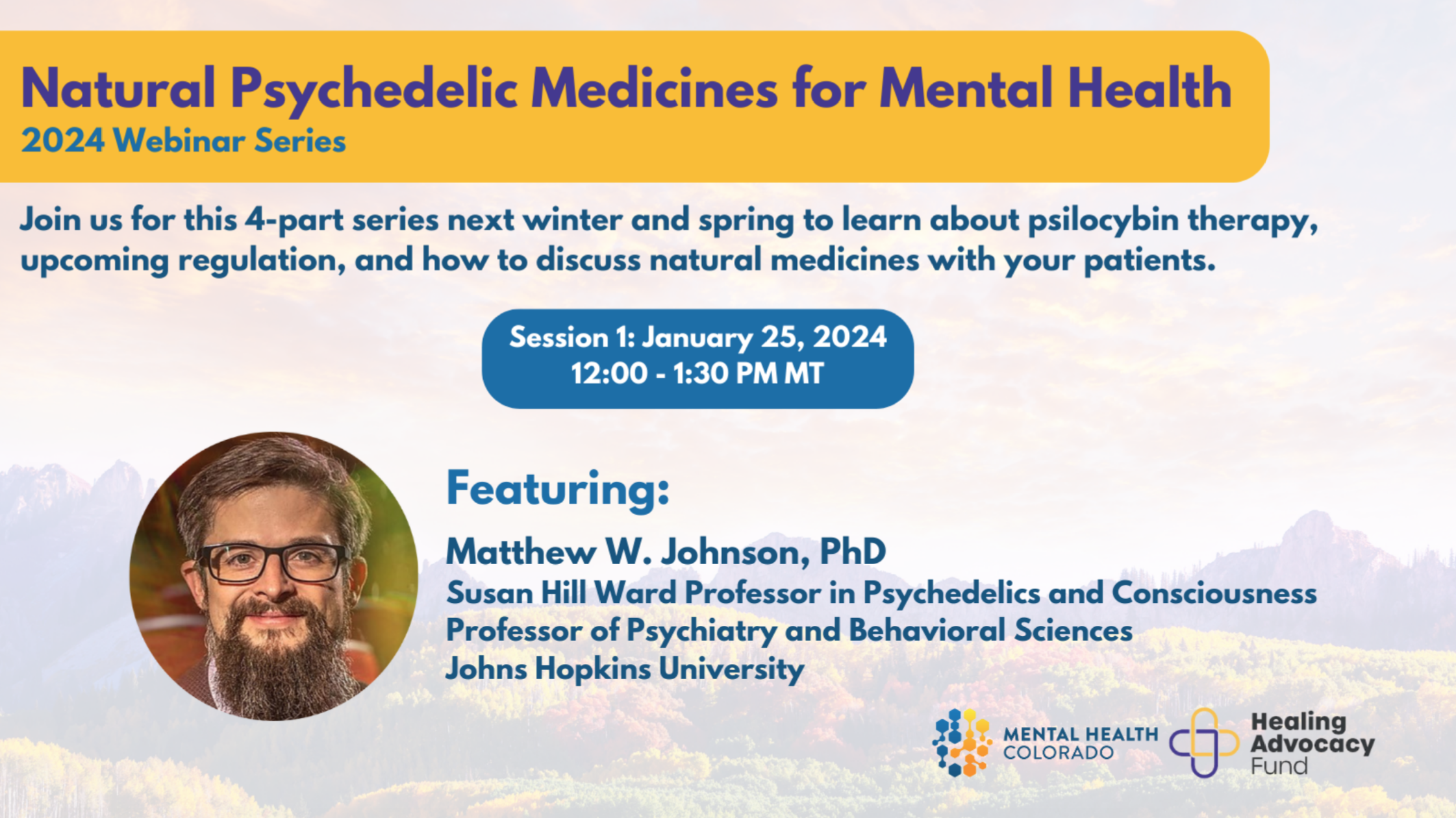 Natural Psychedelic Medicines for Mental Health
2024 Webinar Series

Join us for this 4-part series next winter and spring to learn about psilocybin therapy, upcoming regulation, and how to discuss natural medicines with your patients.

Session 1: January 25, 2024
12:00 - 1:30 PM MT

Featuring:

Matthew W. Johnson, PhD
Susan Hill Ward Professor in Psychedelics and Consciousness
Professor of Psychiatry and Behavioral Sciences
Johns Hopkins University

MENTAL HEALTH COLORADO

Healing Advocacy Fund